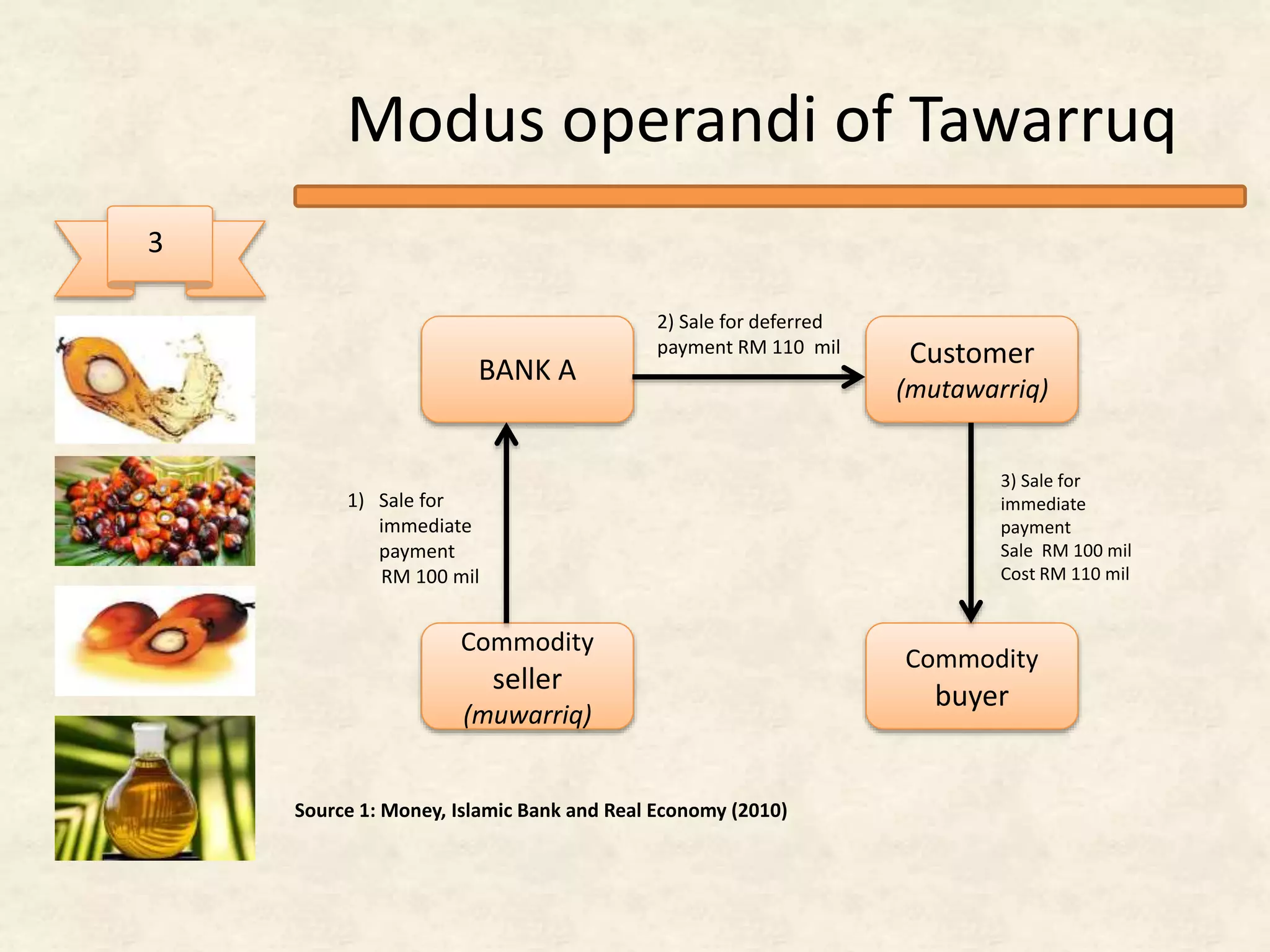 Modus operandi of Tawarruq

3

BANK A

2) Sale for deferred payment RM 110 mil

Customer (mutawarriq)

1) Sale for immediate payment RM 100 mil

3) Sale for immediate payment
Sale RM 100 mil
Cost RM 110 mil

Commodity seller (muwarriq)

Commodity buyer

Source 1: Money, Islamic Bank and Real Economy (2010)